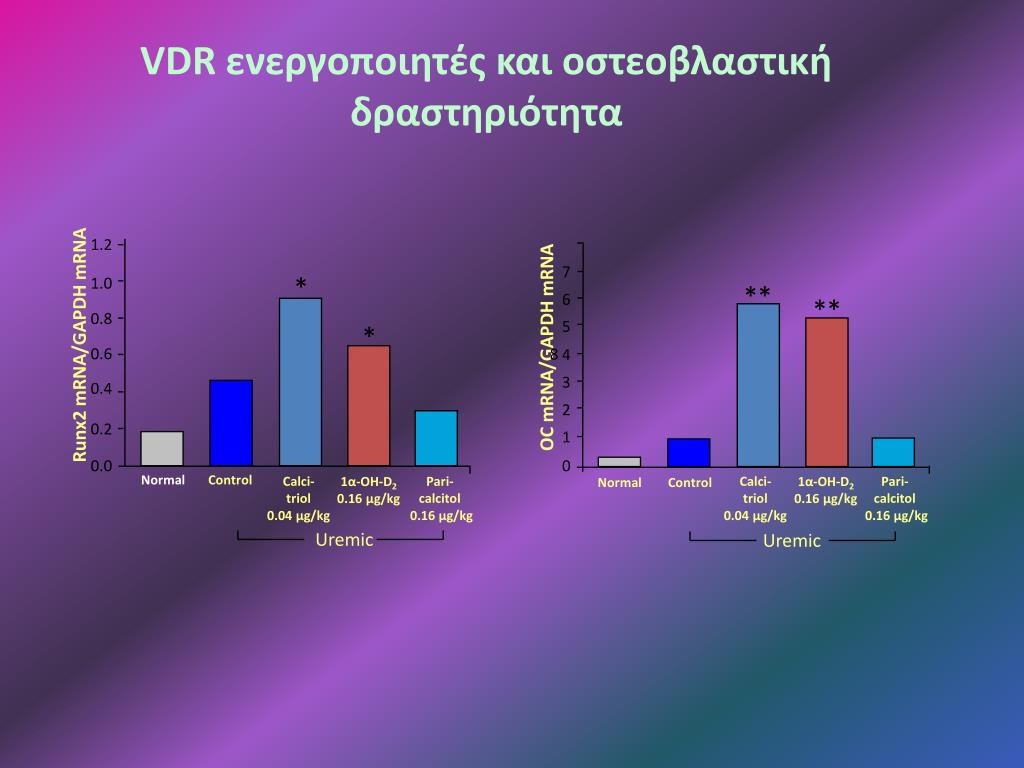 VDR ενεργοποιητές και οστεοβλαστική δραστηριότητα

Runx2 mRNA/GAPDH mRNA

1.2
1.0
0.8
0.6
0.4
0.2
0.0

*
*

Normal
Control
Calci-triol 0.04 μg/kg
1α-OH-$D_2$ 0.16 μg/kg
Pari-calcitol 0.16 μg/kg

Uremic

OC mRNA/GAPDH mRNA

7
6
5
4
3
2
1
0

**
**

Normal
Control
Calci-triol 0.04 μg/kg
1α-OH-$D_2$ 0.16 μg/kg
Pari-calcitol 0.16 μg/kg

Uremic